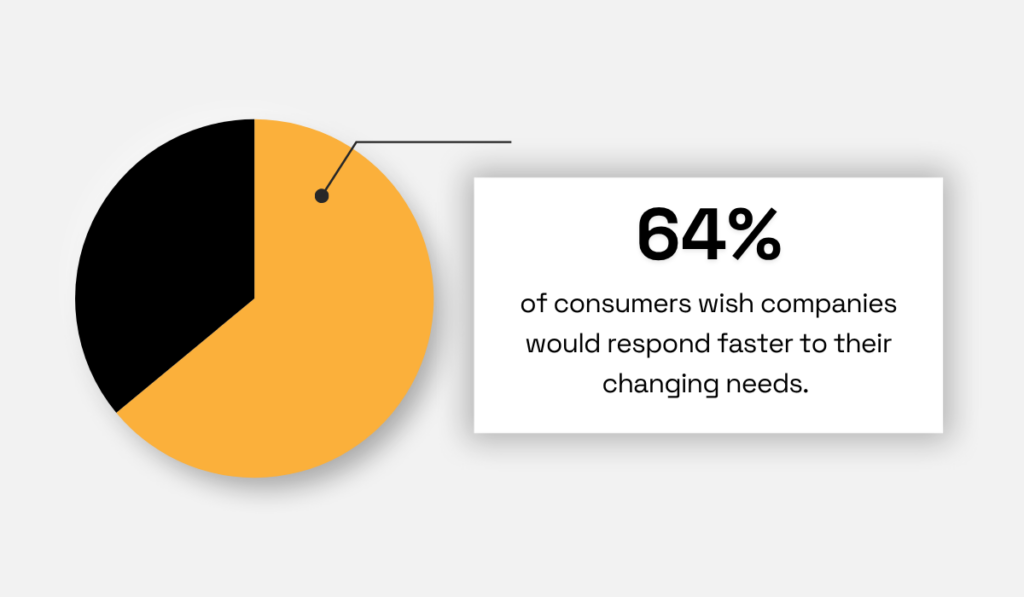 64%

of consumers wish companies would respond faster to their changing needs.